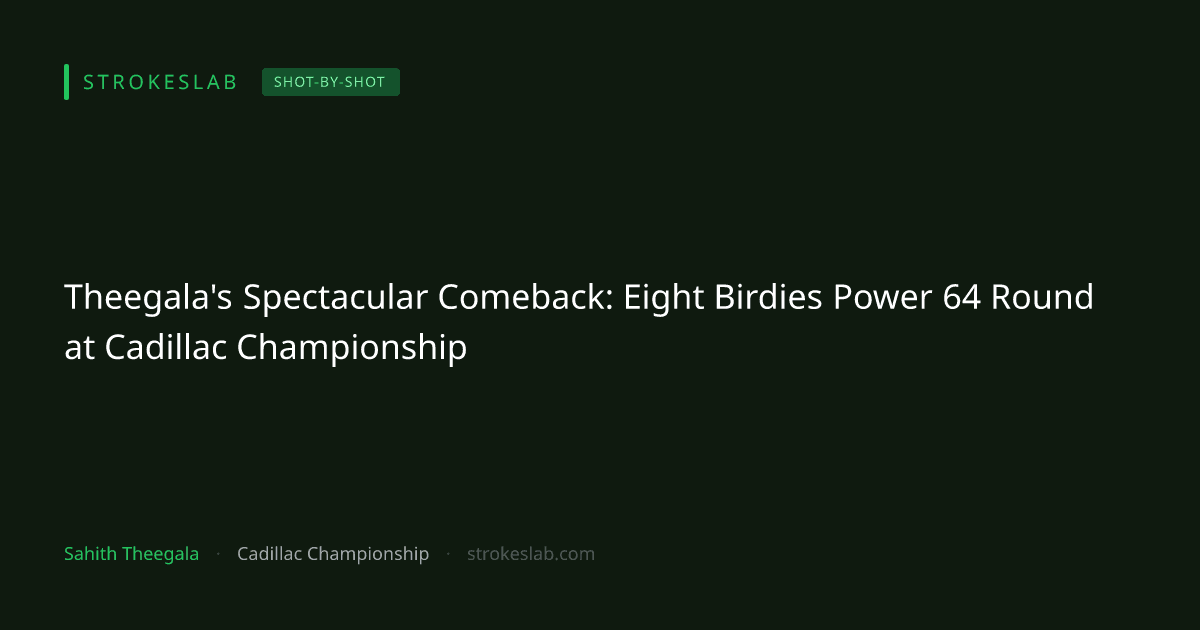 STROKESLAB SHOT-BY-SHOT

Theegala's Spectacular Comeback: Eight Birdies Power 64 Round at Cadillac Championship

Sahith Theegala · Cadillac Championship · strokeslab.com